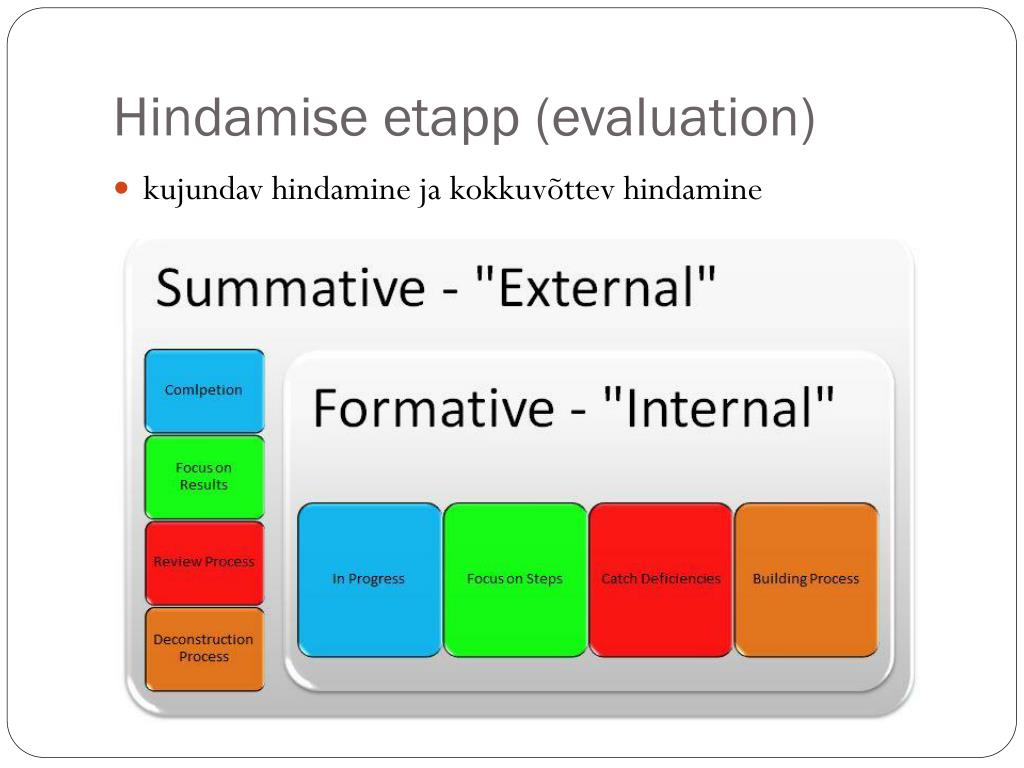 Hindamise etapp (evaluation)

kujundav hindamine ja kokkuvõttev hindamine

Summative - "External"

Comlpetion

Focus on Results

Review Process

Deconstruction Process

Formative - "Internal"

In Progress

Focus on Steps

Catch Deficiencies

Building Process